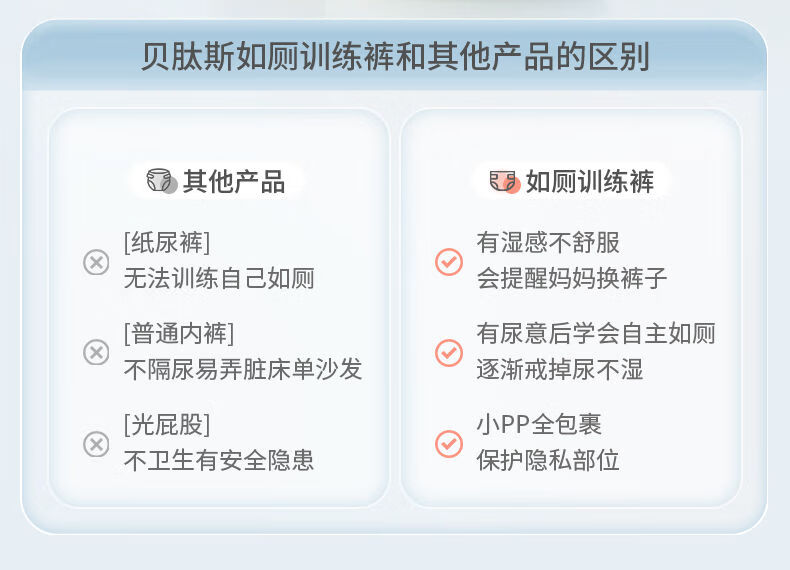 贝肽斯如厕训练裤和其他产品的区别

其他产品

[纸尿裤]
无法训练自己如厕

[普通内裤]
不隔尿易弄脏床单沙发

[光屁股]
不卫生有安全隐患

如厕训练裤

有湿感不舒服
会提醒妈妈换裤子

有尿意后学会自主如厕
逐渐戒掉尿不湿

小PP全包裹
保护隐私部位